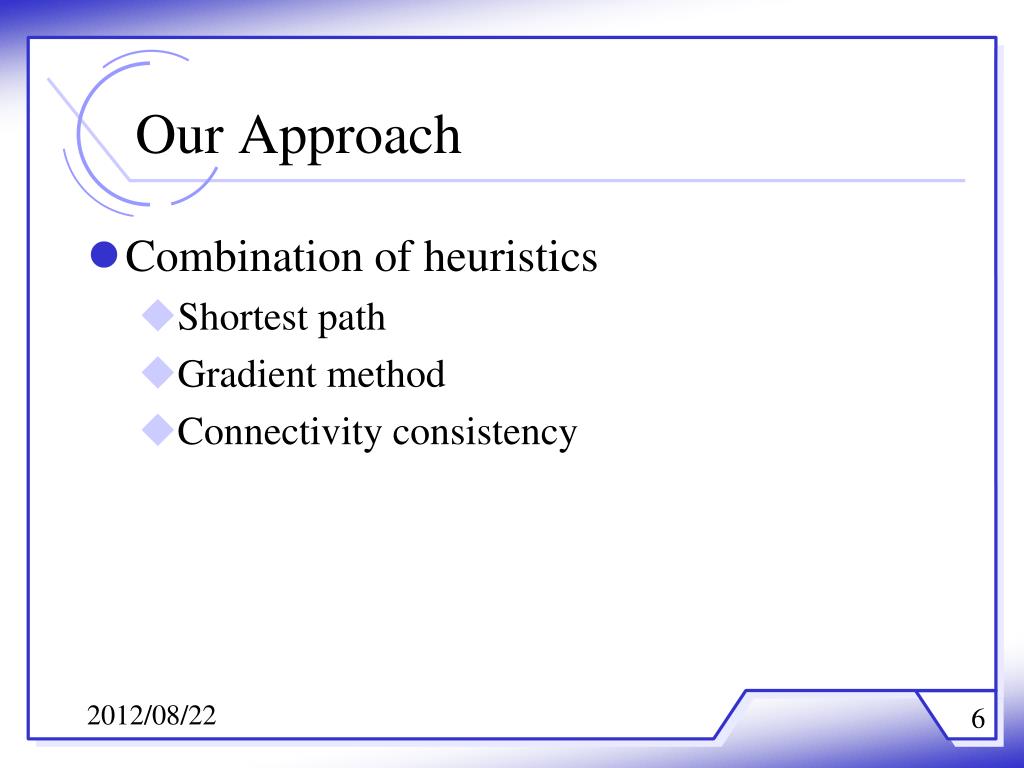 Our Approach

Combination of heuristics

Shortest path

Gradient method

Connectivity consistency

2012/08/22

6